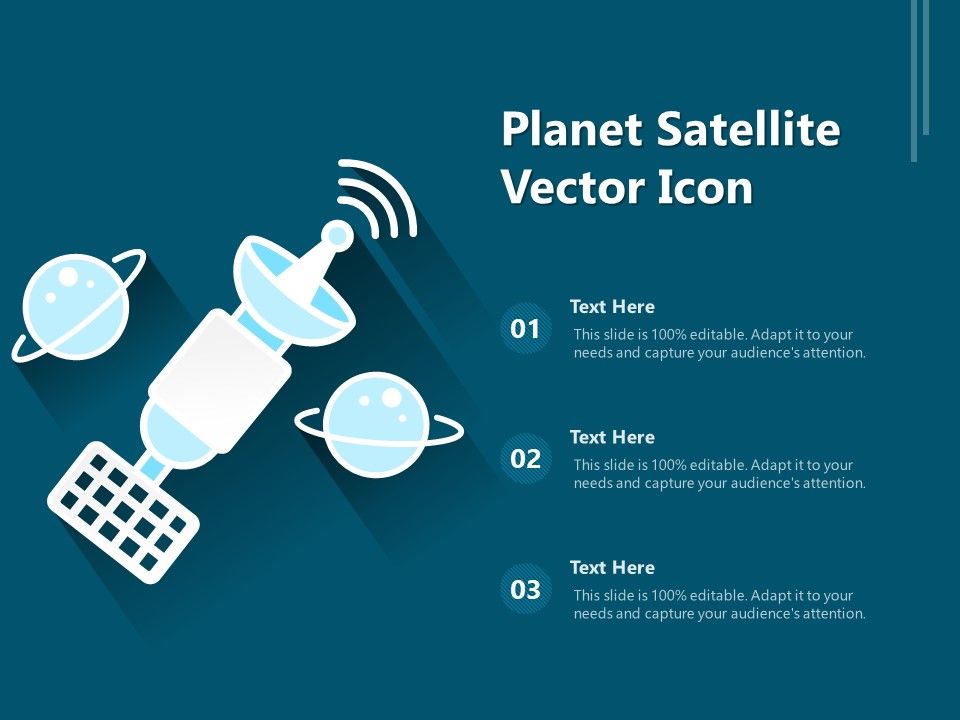 Planet Satellite Vector Icon

01

Text Here

This slide is 100% editable. Adapt it to your needs and capture your audience's attention.

02

Text Here

This slide is 100% editable. Adapt it to your needs and capture your audience's attention.

03

Text Here

This slide is 100% editable. Adapt it to your needs and capture your audience's attention.